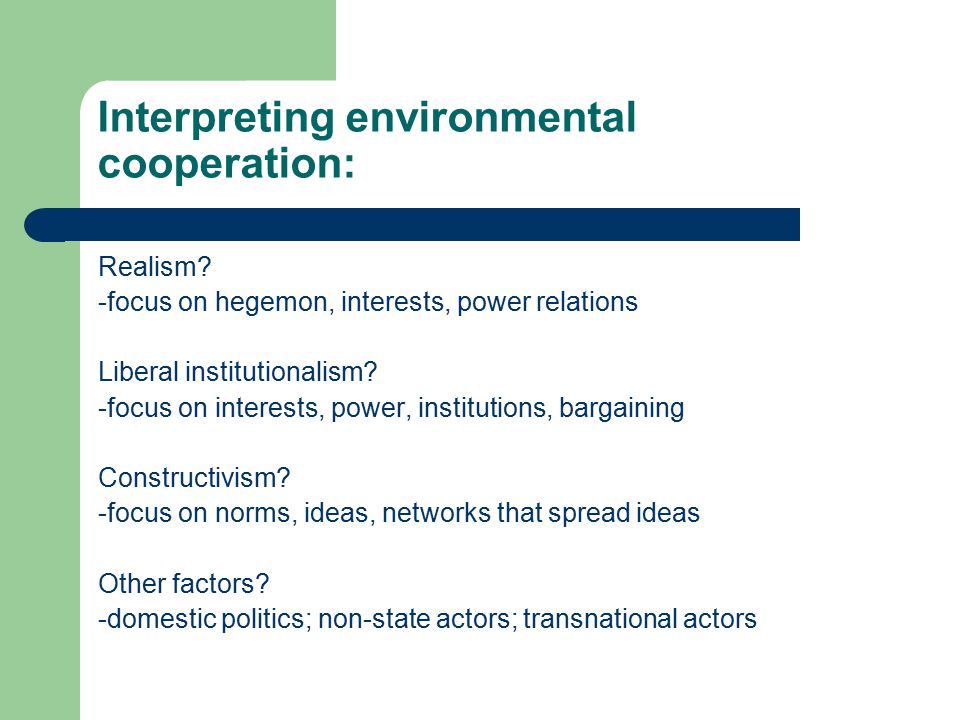 Interpreting environmental cooperation:

Realism?
-focus on hegemon, interests, power relations

Liberal institutionalism?
-focus on interests, power, institutions, bargaining

Constructivism?
-focus on norms, ideas, networks that spread ideas

Other factors?
-domestic politics; non-state actors; transnational actors